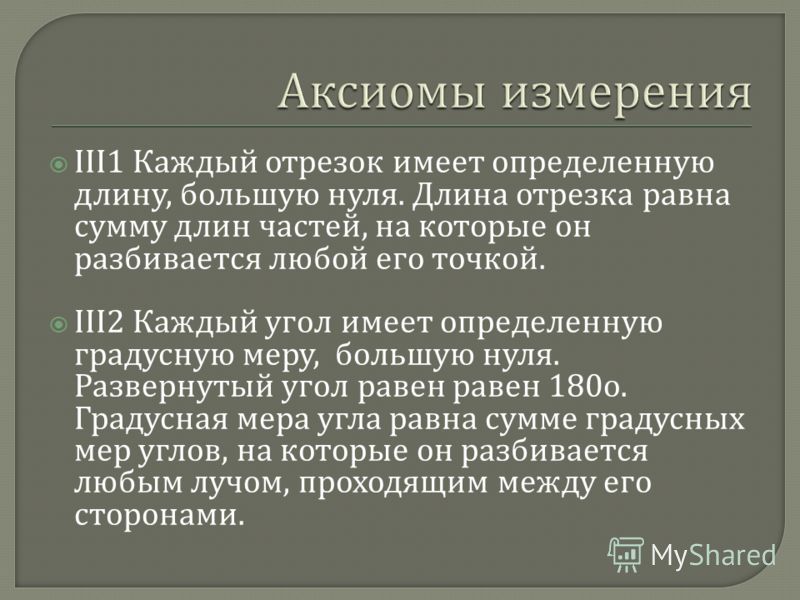 Аксиомы измерения

III1 Каждый отрезок имеет определенную длину, большую нуля. Длина отрезка равна сумму длин частей, на которые он разбивается любой его точкой.

III2 Каждый угол имеет определенную градусную меру, большую нуля. Развернутый угол равен равен 180о. Градусная мера угла равна сумме градусных мер углов, на которые он разбивается любым лучом, проходящим между его сторонами.

MyShared